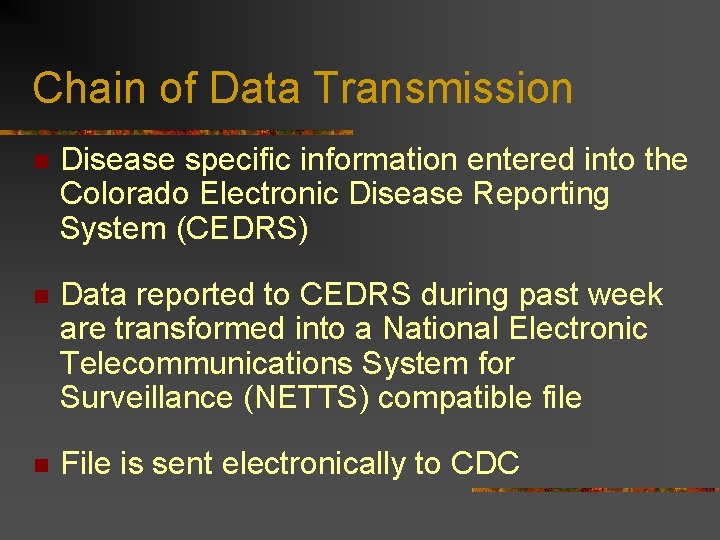 Chain of Data Transmission

- Disease specific information entered into the Colorado Electronic Disease Reporting System (CEDRS)

- Data reported to CEDRS during past week are transformed into a National Electronic Telecommunications System for Surveillance (NETTS) compatible file

- File is sent electronically to CDC